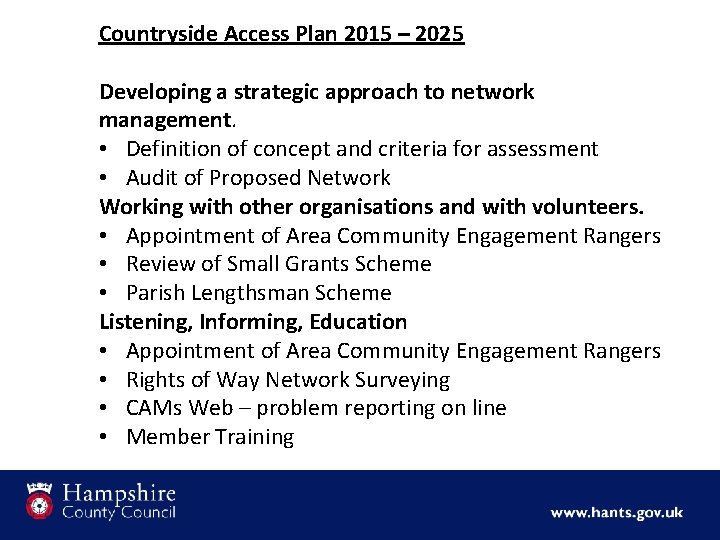 Countryside Access Plan 2015 – 2025

Developing a strategic approach to network management.
• Definition of concept and criteria for assessment
• Audit of Proposed Network
Working with other organisations and with volunteers.
• Appointment of Area Community Engagement Rangers
• Review of Small Grants Scheme
• Parish Lengthsman Scheme
Listening, Informing, Education
• Appointment of Area Community Engagement Rangers
• Rights of Way Network Surveying
• CAMs Web – problem reporting on line
• Member Training

Hampshire County Council

www.hants.gov.uk